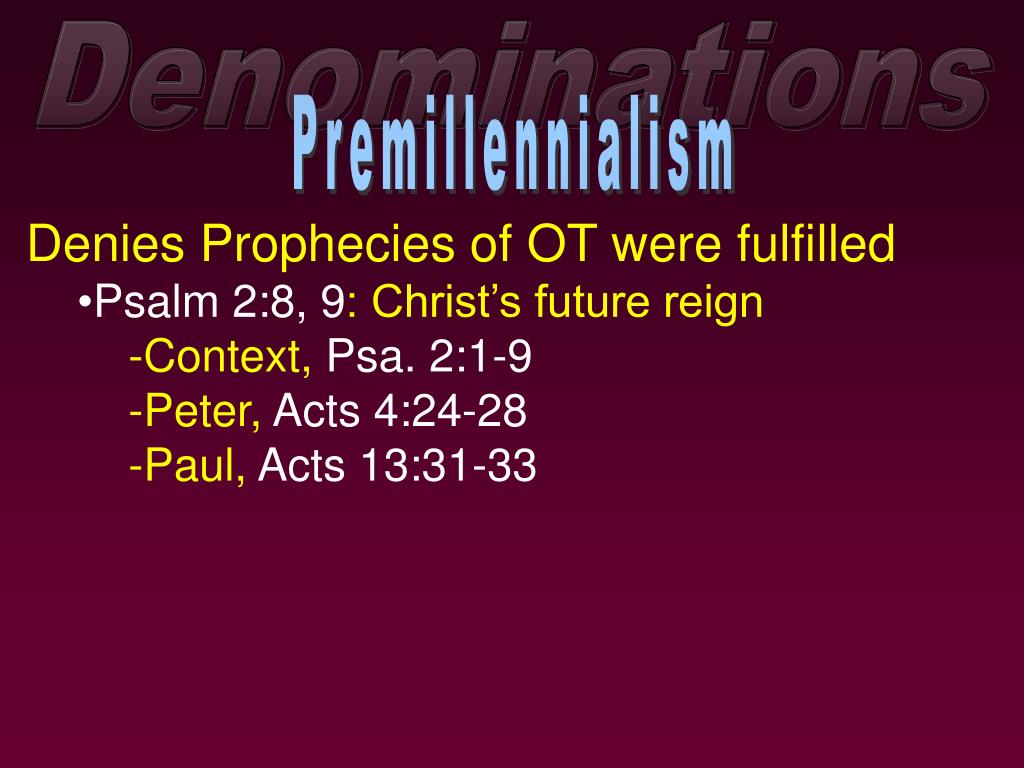 Denominations
Premillennialism

Denies Prophecies of OT were fulfilled
•Psalm 2:8, 9: Christ's future reign
-Context, Psa. 2:1-9
-Peter, Acts 4:24-28
-Paul, Acts 13:31-33